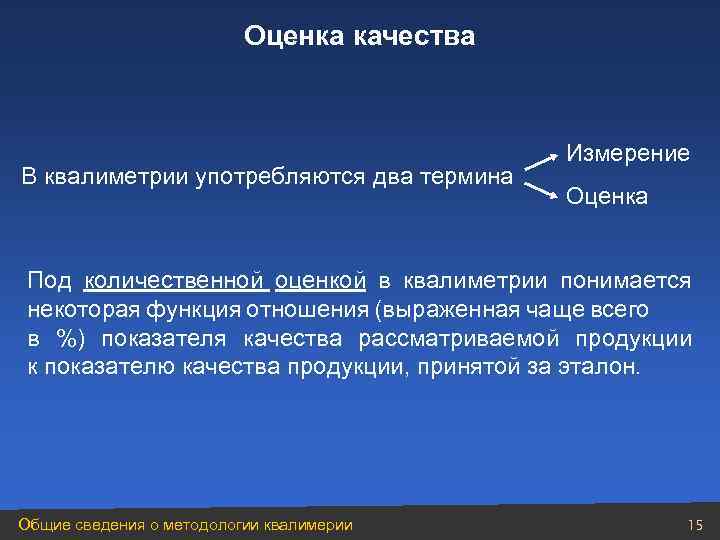 Оценка качества

В квалиметрии употребляются два термина

Измерение

Оценка

Под количественной оценкой в квалиметрии понимается некоторая функция отношения (выраженная чаще всего в %) показателя качества рассматриваемой продукции к показателю качества продукции, принятой за эталон.

Общие сведения о методологии квалимерии

15